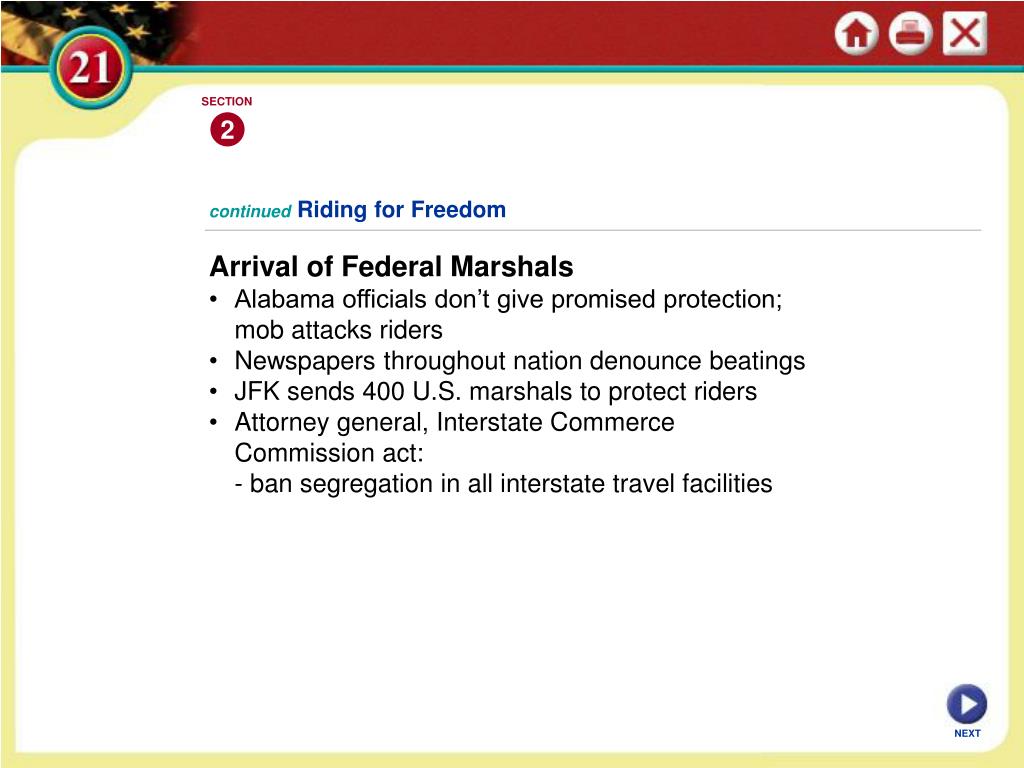 21

SECTION
2

continued Riding for Freedom

Arrival of Federal Marshals
• Alabama officials don’t give promised protection; mob attacks riders
• Newspapers throughout nation denounce beatings
• JFK sends 400 U.S. marshals to protect riders
• Attorney general, Interstate Commerce Commission act:
- ban segregation in all interstate travel facilities

NEXT